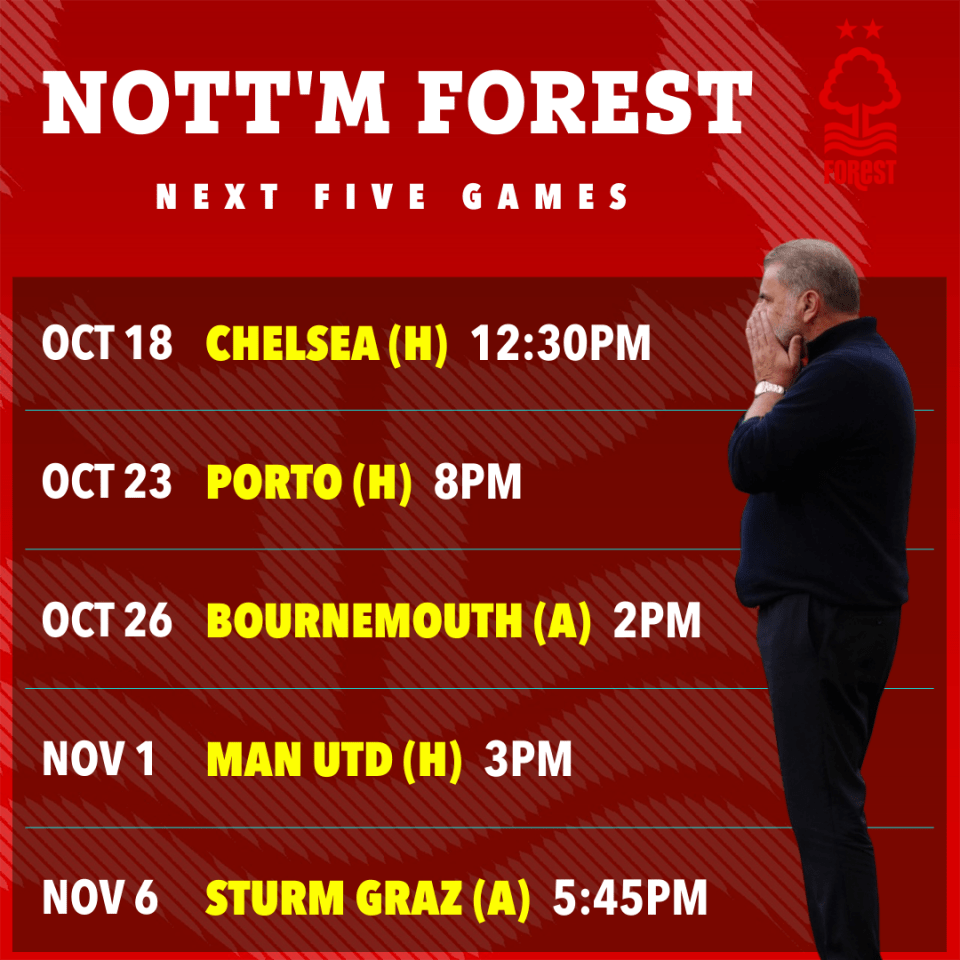 NOTT'M FOREST

FOREST

NEXT FIVE GAMES

OCT 18 CHELSEA (H) 12:30PM

OCT 23 PORTO (H) 8PM

OCT 26 BOURNEMOUTH (A) 2PM

NOV 1 MAN UTD (H) 3PM

NOV 6 STURM GRAZ (A) 5:45PM